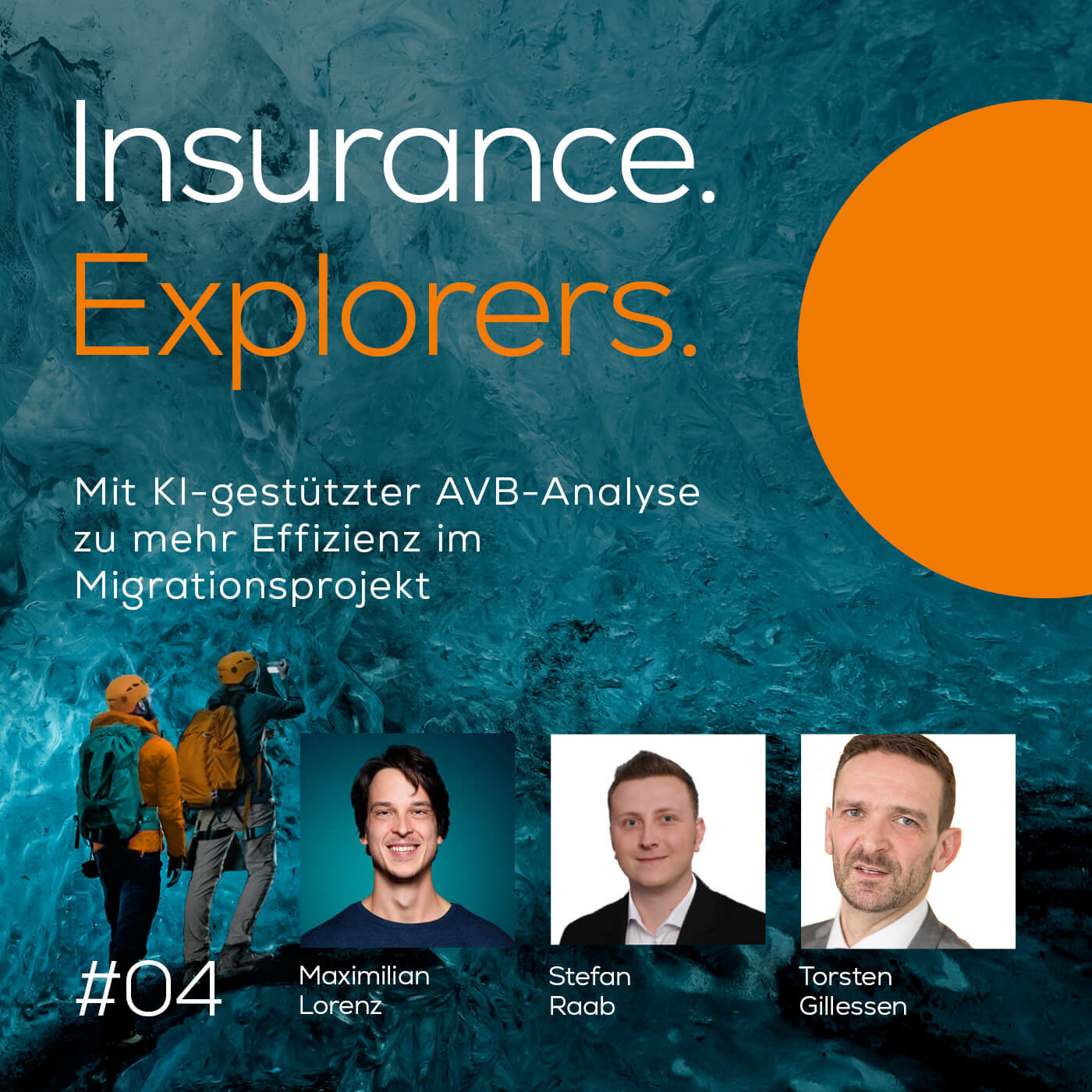 Insurance.
Explorers.

Mit KI-gestützter AVB-Analyse zu mehr Effizienz im Migrationsprojekt

#04

Maximilian Lorenz

Stefan Raab

Torsten Gillessen